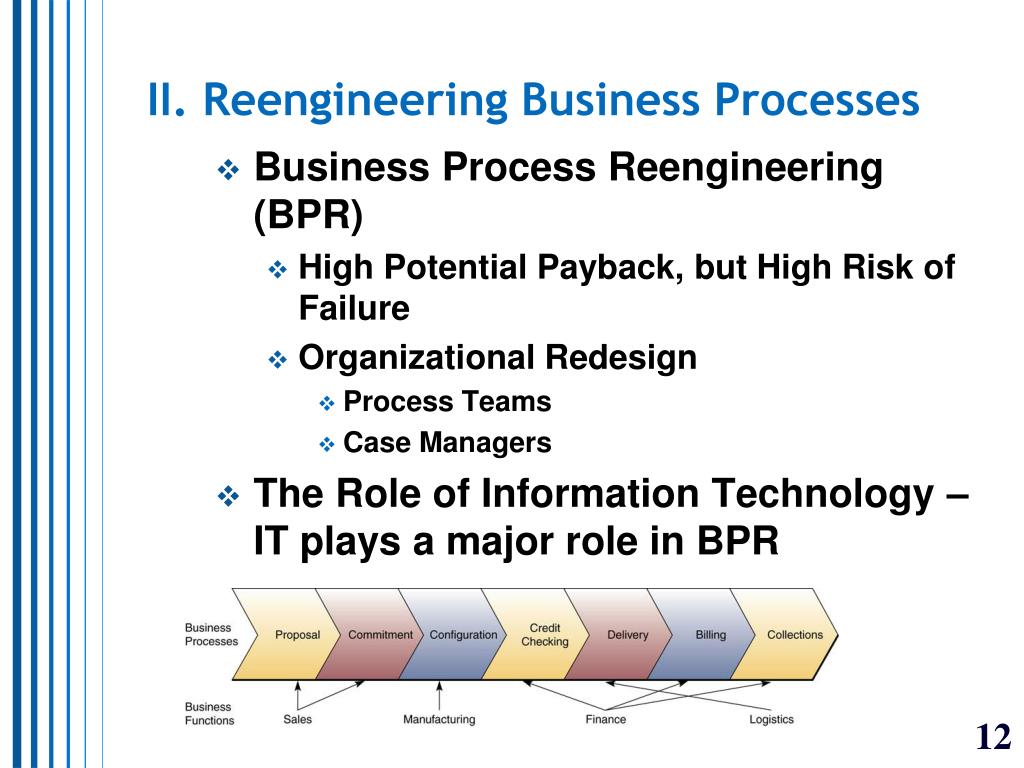 II. Reengineering Business Processes

❖ Business Process Reengineering (BPR)

❖ High Potential Payback, but High Risk of Failure

❖ Organizational Redesign

❖ Process Teams

❖ Case Managers

❖ The Role of Information Technology – IT plays a major role in BPR

Business Processes

Proposal

Commitment

Configuration

Credit Checking

Delivery

Billing

Collections

Business Functions

Sales

Manufacturing

Finance

Logistics

12